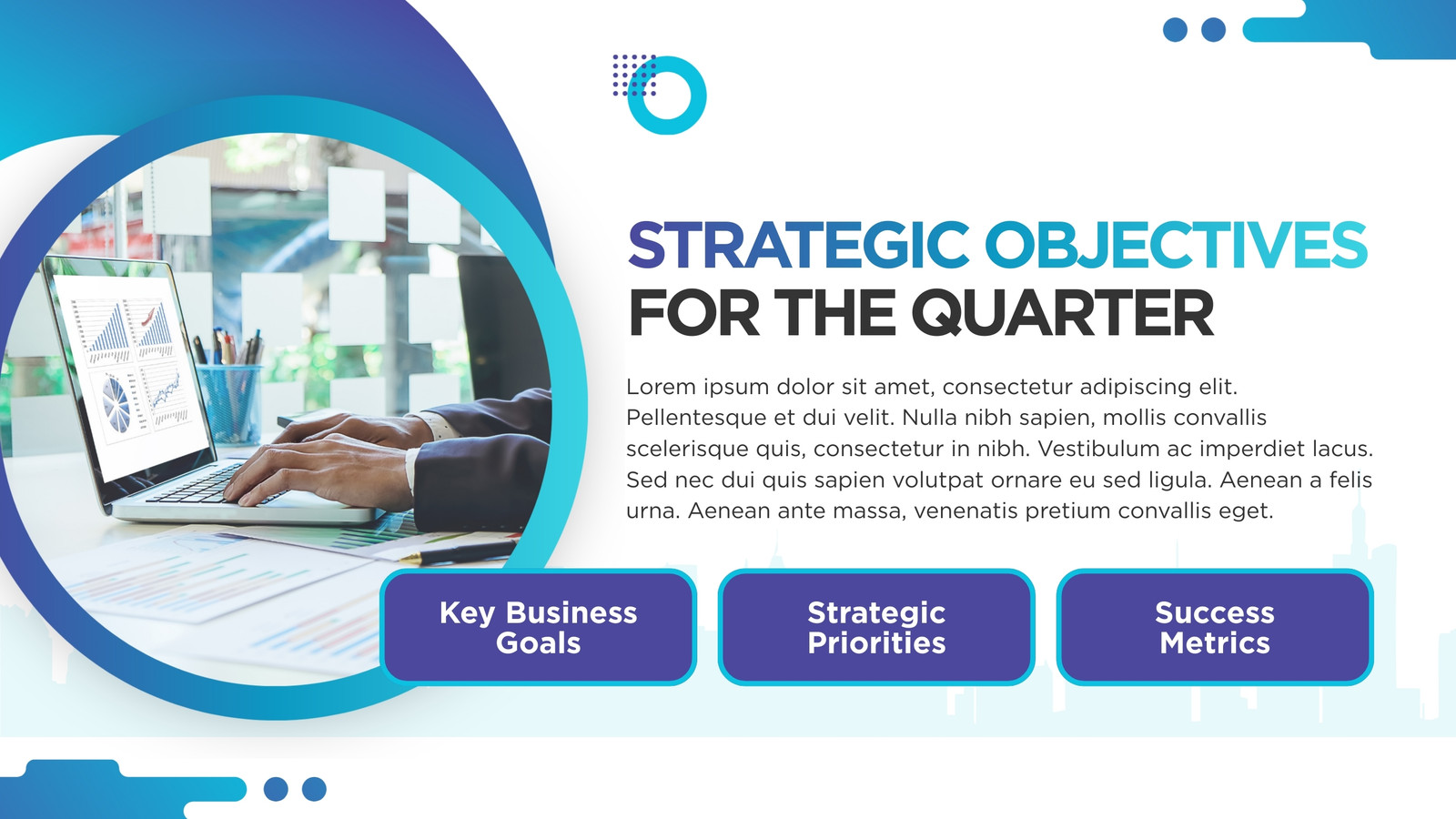 STRATEGIC OBJECTIVES FOR THE QUARTER

Lorem ipsum dolor sit amet, consectetur adipiscing elit. Pellentesque et dui velit. Nulla nibh sapien, mollis convallis scelerisque quis, consectetur in nibh. Vestibulum ac imperdiet lacus. Sed nec dui quis sapien volutpat ornare eu sed ligula. Aenean a felis urna. Aenean ante massa, venenatis pretium convallis eget.

Key Business Goals

Strategic Priorities

Success Metrics